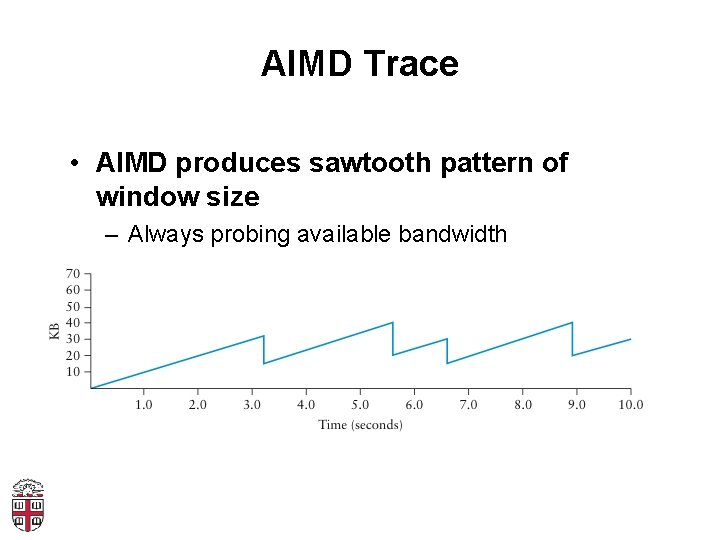 AIMD Trace

• AIMD produces sawtooth pattern of window size
  – Always probing available bandwidth

70
60
50
40
30
20
10
KB
1.0 2.0 3.0 4.0 5.0 6.0 7.0 8.0 9.0 10.0
Time (seconds)